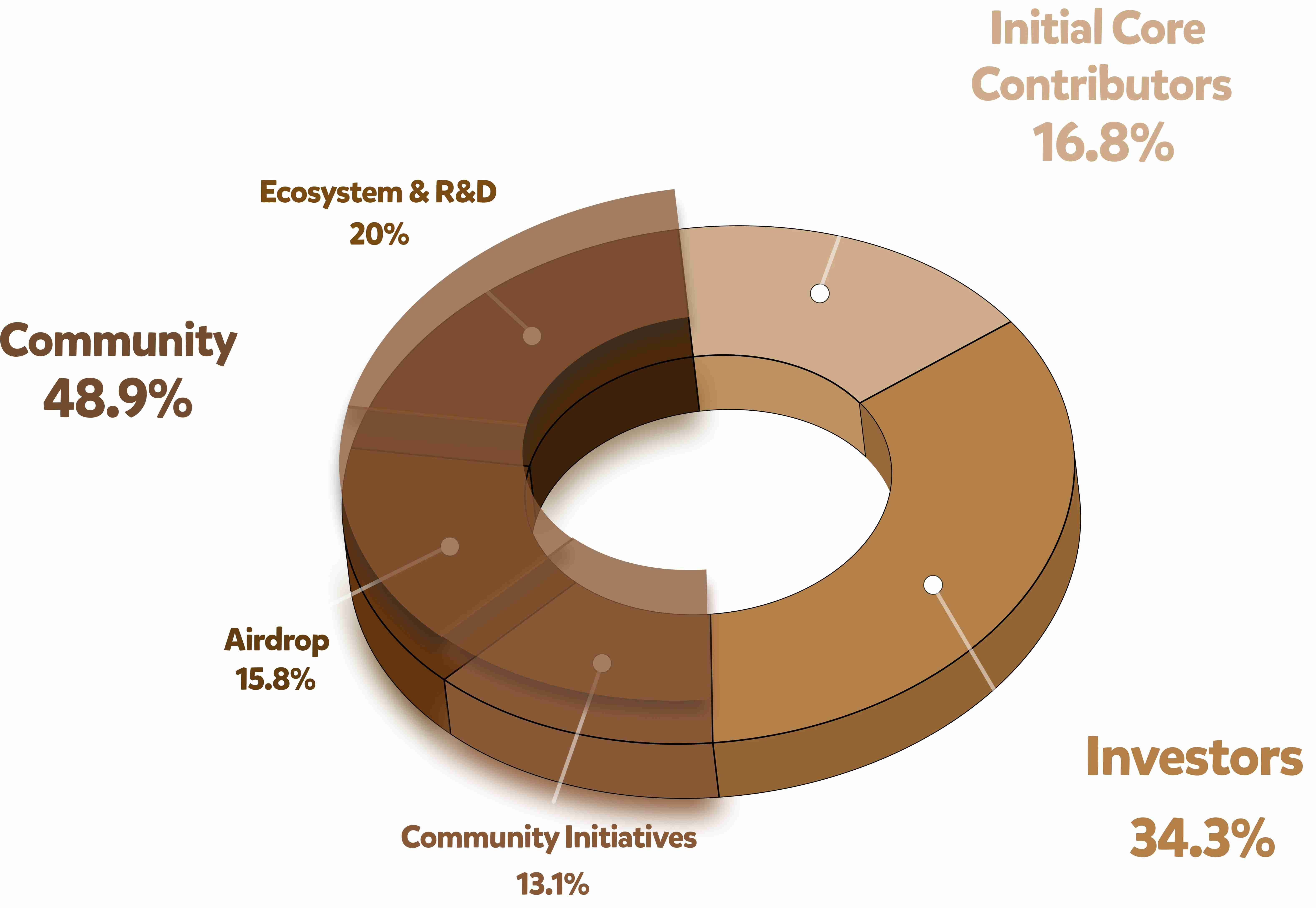 Initial Core Contributors
16.8%

Ecosystem & R&D
20%

Community
48.9%

Airdrop
15.8%

Community Initiatives
13.1%

Investors
34.3%